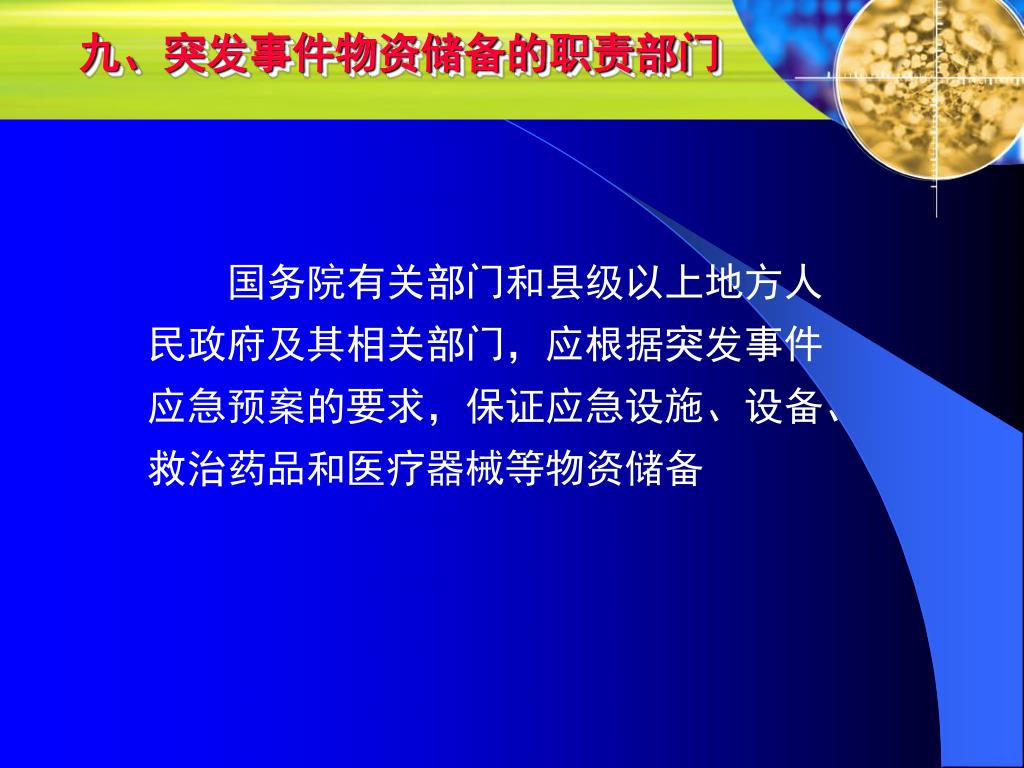 九、突发事件物资储备的职责部门

国务院有关部门和县级以上地方人民政府及其相关部门，应根据突发事件应急预案的要求，保证应急设施、设备、救治药品和医疗器械等物资储备